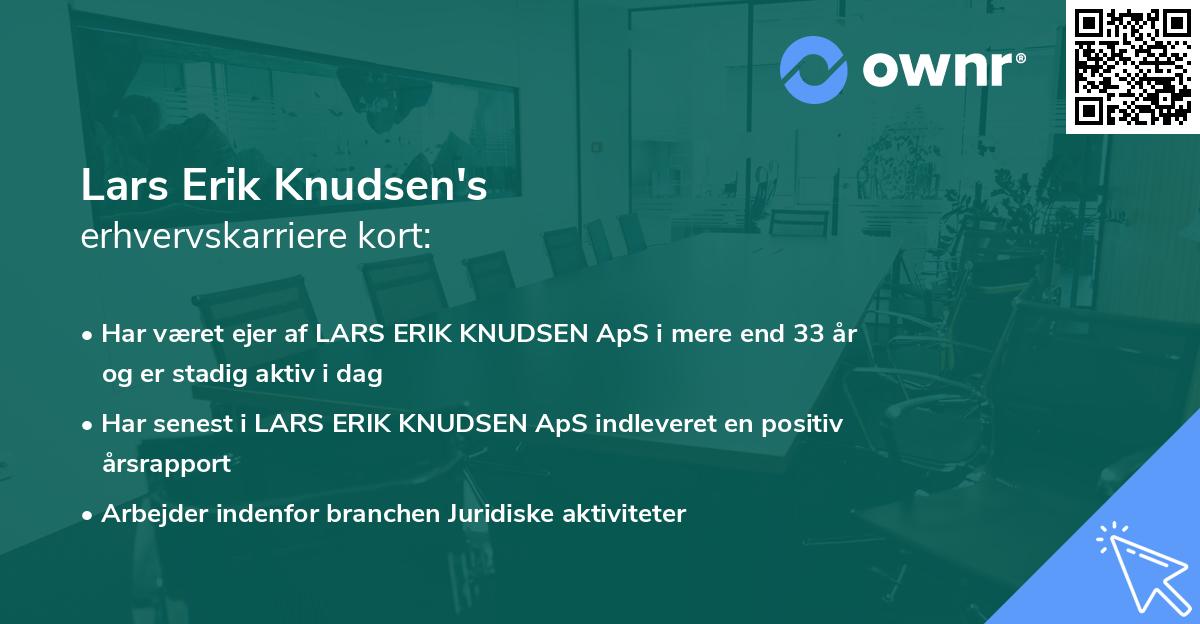 ownr®

Lars Erik Knudsen's
erhvervskarriere kort:

• Har været ejer af LARS ERIK KNUDSEN ApS i mere end 33 år og er stadig aktiv i dag

• Har senest i LARS ERIK KNUDSEN ApS indleveret en positiv årsrapport

• Arbejder indenfor branchen Juridiske aktiviteter